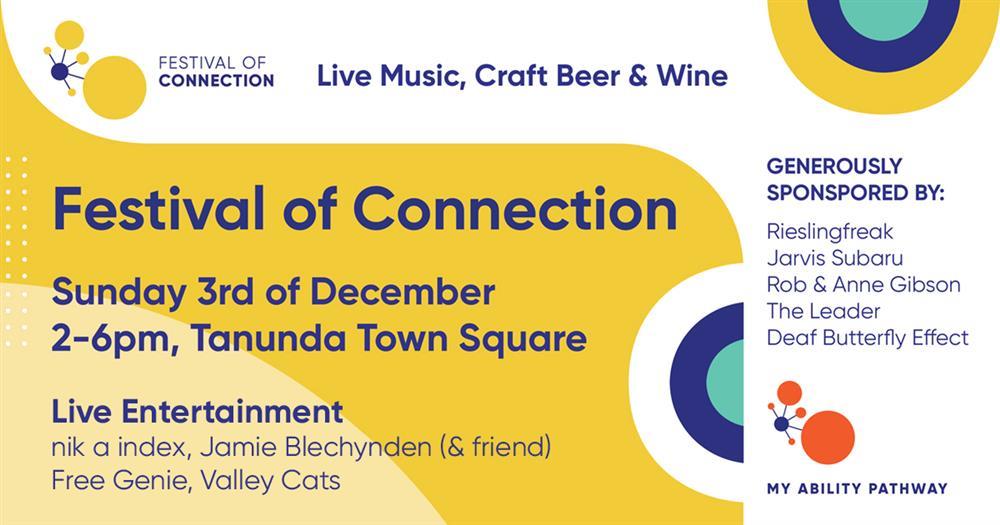 FESTIVAL OF CONNECTION

Live Music, Craft Beer & Wine

Festival of Connection

Sunday 3rd of December
2-6pm, Tanunda Town Square

Live Entertainment
nik a index, Jamie Blechynden (& friend)
Free Genie, Valley Cats

GENEROUSLY SPONSORED BY:

Rieslingfreak
Jarvis Subaru
Rob & Anne Gibson
The Leader
Deaf Butterfly Effect

MY ABILITY PATHWAY